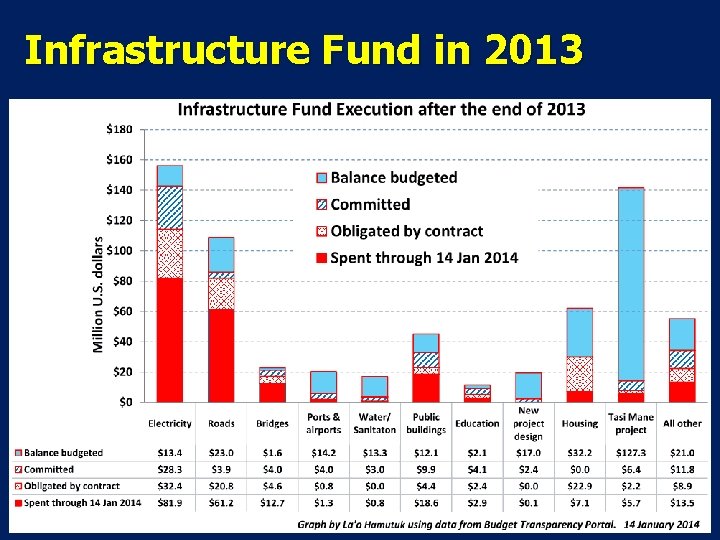 Infrastructure Fund in 2013

Infrastructure Fund Execution after the end of 2013

$180
$160
$140
$120
$100
$80
$60
$40
$20
$0

Million U.S. dollars

Balance budgeted
Committed
Obligated by contract
Spent through 14 Jan 2014

| | Electricity | Roads | Bridges | Ports & airports | Water/ Sanitaton | Public buildings | Education | New project design | Housing | Tasi Mane project | All other |
|---|---|---|---|---|---|---|---|---|---|---|---|
| Balance budgeted | $13.4 | $23.0 | $1.6 | $14.2 | $13.3 | $12.1 | $2.1 | $17.0 | $32.2 | $127.3 | $21.0 |
| Committed | $28.3 | $3.9 | $4.0 | $4.0 | $3.0 | $9.9 | $4.1 | $2.4 | $0.0 | $6.4 | $11.8 |
| Obligated by contract | $32.4 | $20.8 | $4.6 | $0.8 | $0.0 | $4.4 | $2.4 | $0.0 | $22.9 | $2.2 | $8.9 |
| Spent through 14 Jan 2014 | $81.9 | $61.2 | $12.7 | $1.3 | $0.8 | $18.6 | $2.9 | $0.1 | $7.1 | $5.7 | $13.5 |

Graph by La'o Hamutuk using data from Budget Transparency Portal. 14 January 2014